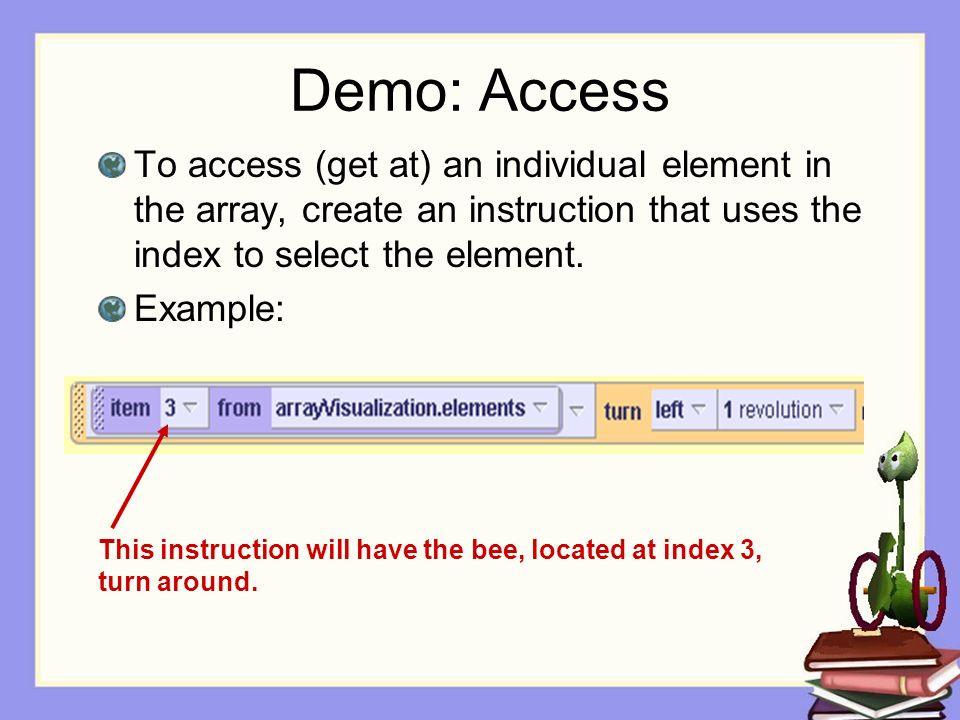 Demo: Access

To access (get at) an individual element in the array, create an instruction that uses the index to select the element.

Example:

item 3 from arrayVisualization.elements turn left 1 revolution

This instruction will have the bee, located at index 3, turn around.